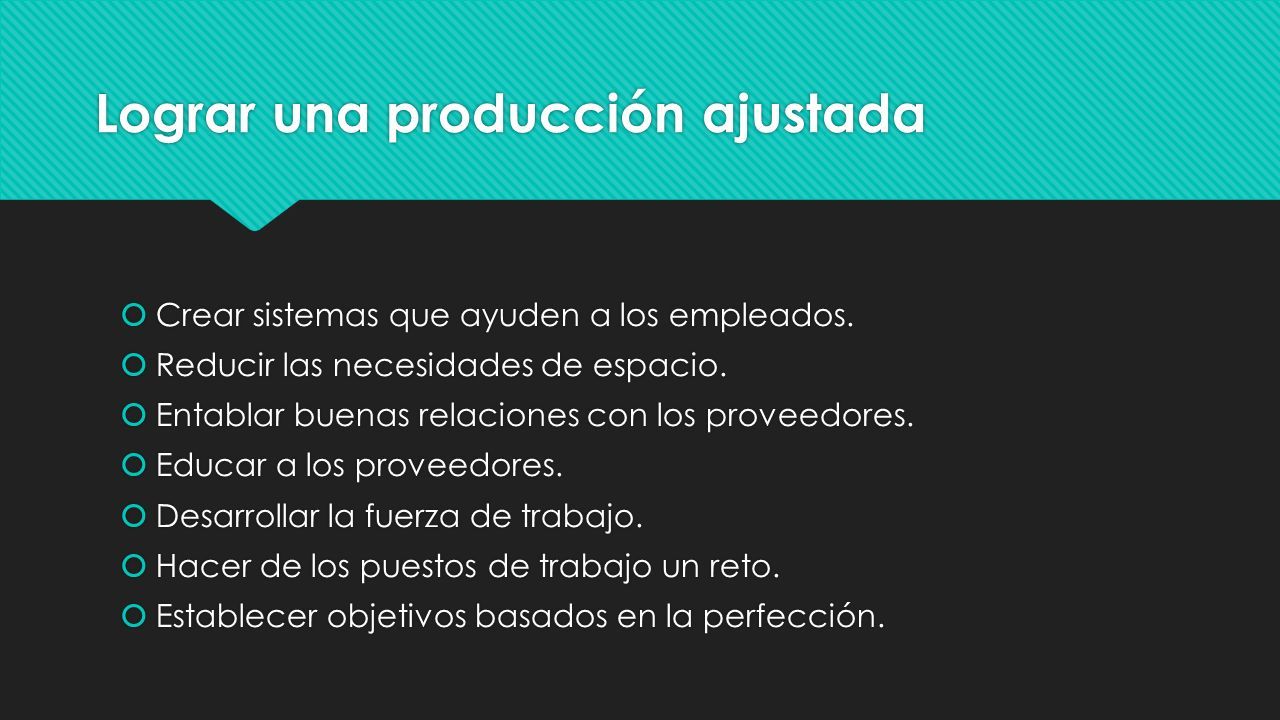 Lograr una producción ajustada

Crear sistemas que ayuden a los empleados.
Reducir las necesidades de espacio.
Entablar buenas relaciones con los proveedores.
Educar a los proveedores.
Desarrollar la fuerza de trabajo.
Hacer de los puestos de trabajo un reto.
Establecer objetivos basados en la perfección.